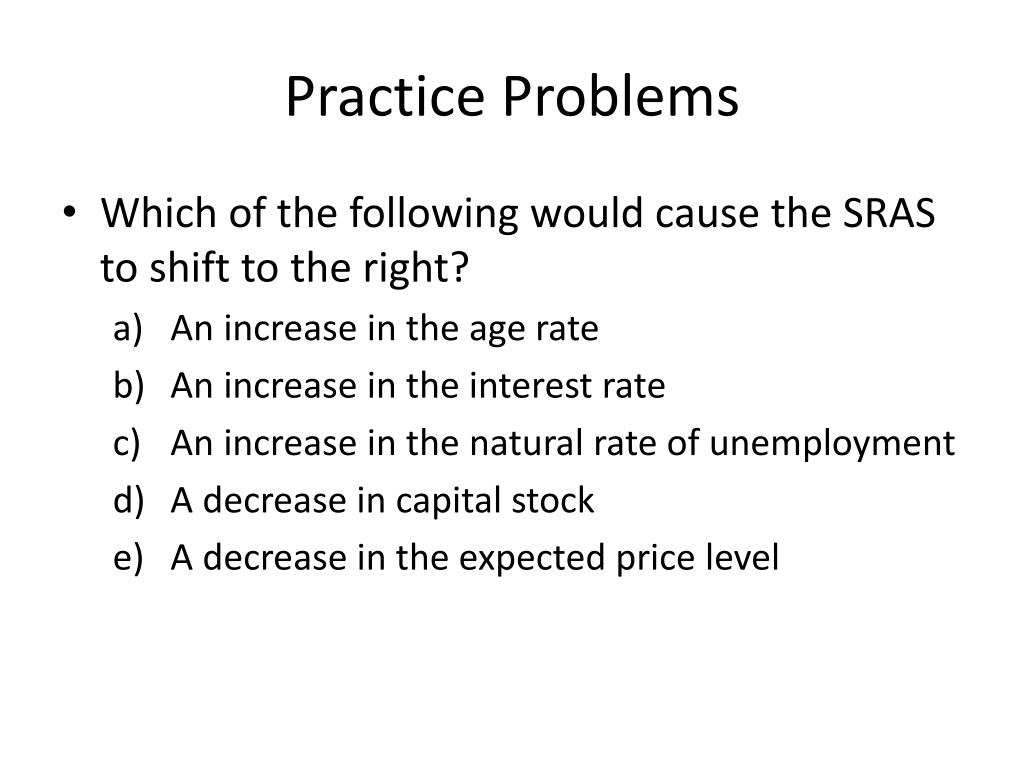 Practice Problems

• Which of the following would cause the SRAS to shift to the right?

a) An increase in the age rate
b) An increase in the interest rate
c) An increase in the natural rate of unemployment
d) A decrease in capital stock
e) A decrease in the expected price level